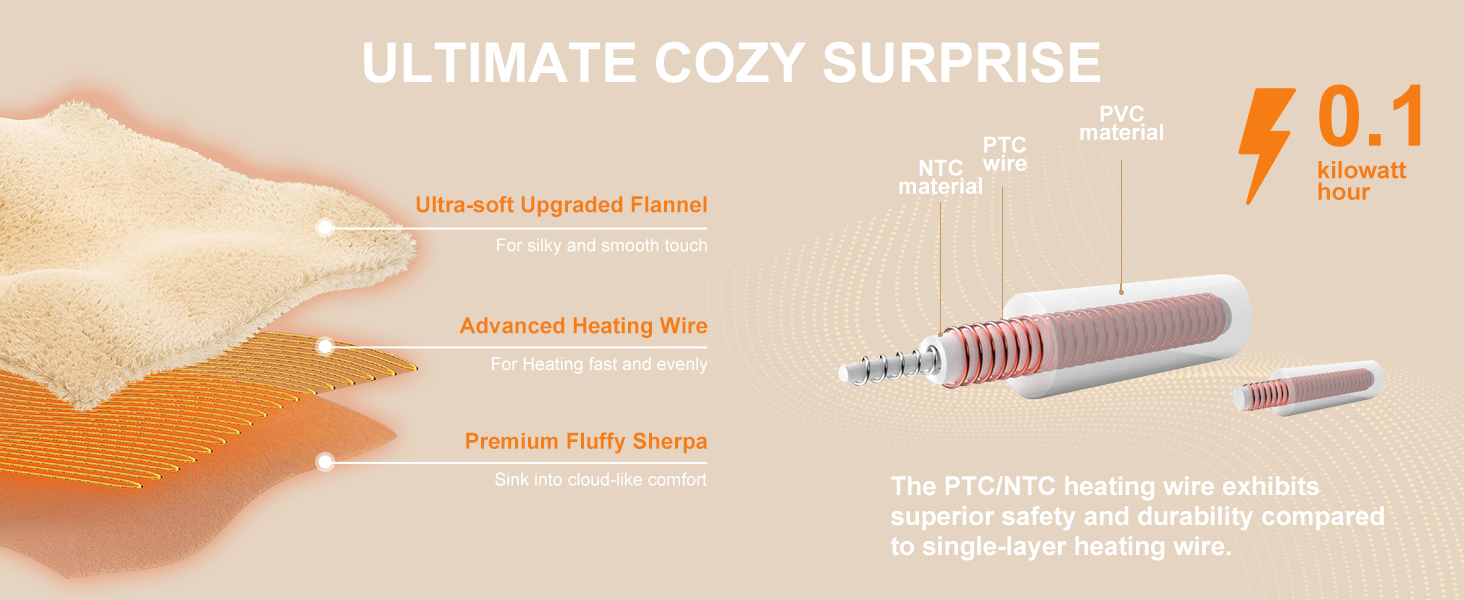 ULTIMATE COZY SURPRISE

Ultra-soft Upgraded Flannel
For silky and smooth touch

Advanced Heating Wire
For Heating fast and evenly

Premium Fluffy Sherpa
Sink into cloud-like comfort

NTC material

PTC wire

PVC material

0.1 kilowatt hour

The PTC/NTC heating wire exhibits superior safety and durability compared to single-layer heating wire.